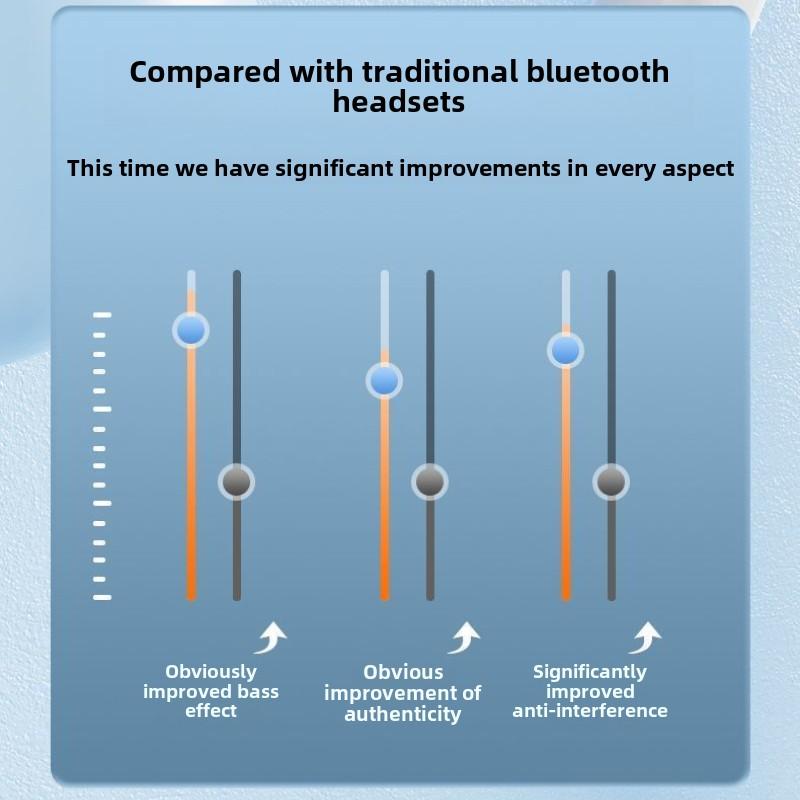 Compared with traditional bluetooth headsets

This time we have significant improvements in every aspect

Obviously improved bass effect

Obvious improvement of authenticity

Significantly improved anti-interference